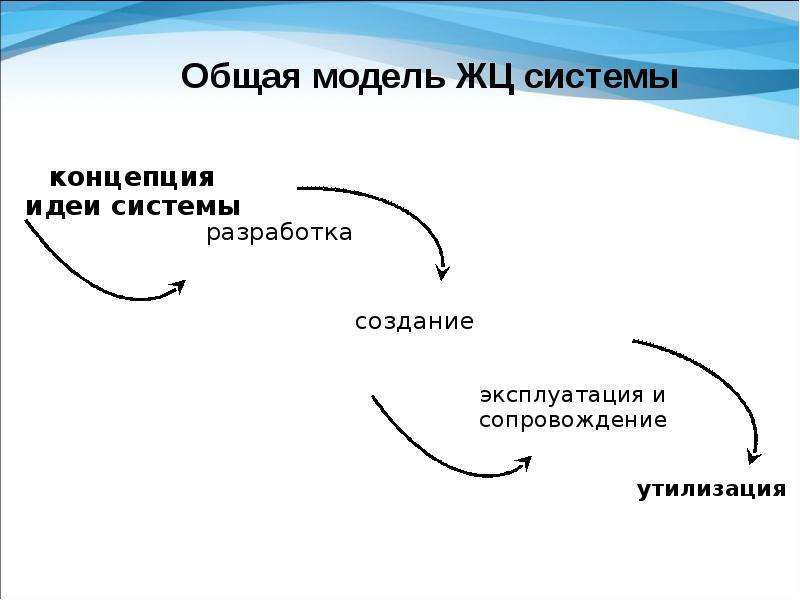 Общая модель ЖЦ системы

концепция
идеи системы

разработка

создание

эксплуатация и
сопровождение

утилизация